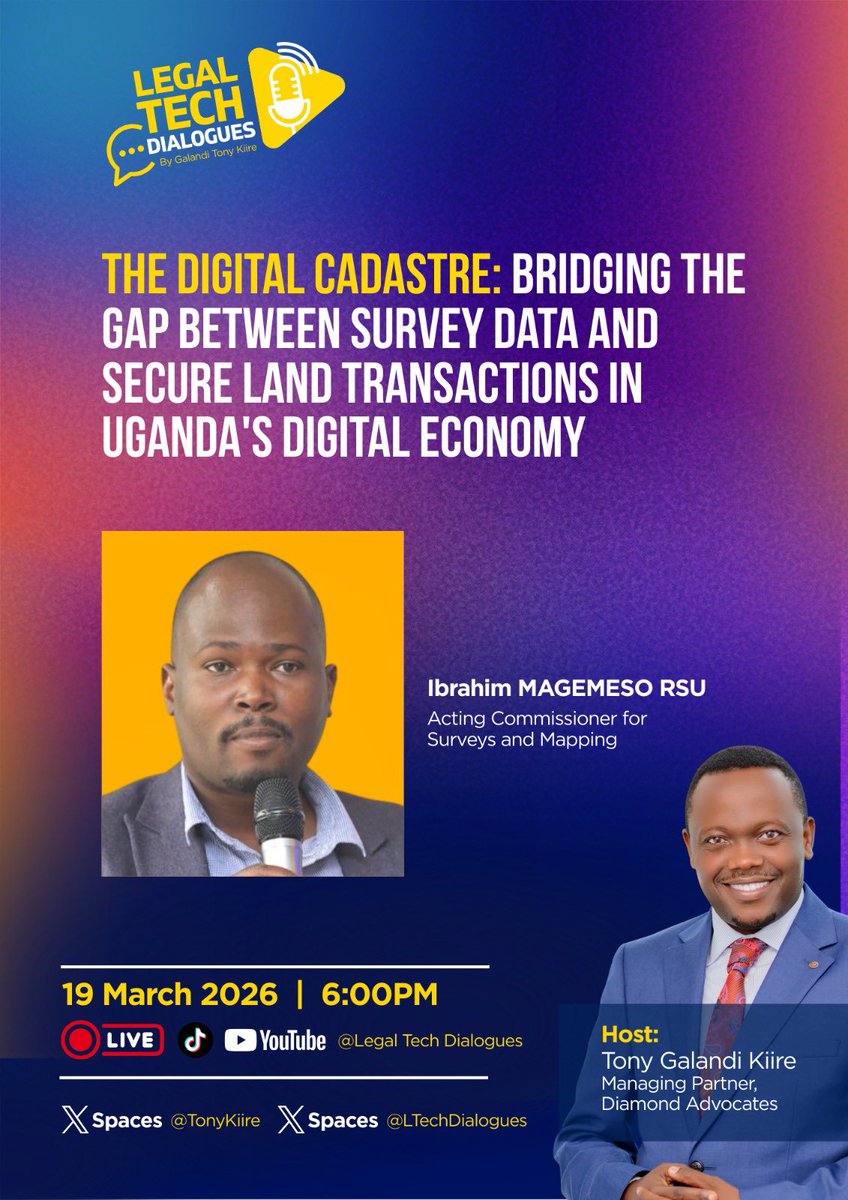 LEGAL TECH DIALOGUES
By Galandi Tony Kiire

THE DIGITAL CADASTRE: BRIDGING THE GAP BETWEEN SURVEY DATA AND SECURE LAND TRANSACTIONS IN UGANDA'S DIGITAL ECONOMY

Ibrahim MAGEMESO RSU
Acting Commissioner for Surveys and Mapping

19 March 2026 | 6:00PM

LIVE YouTube @Legal Tech Dialogues

Spaces @TonyKiire Spaces @LTechDialogues

Host:
Tony Galandi Kiire
Managing Partner, Diamond Advocates